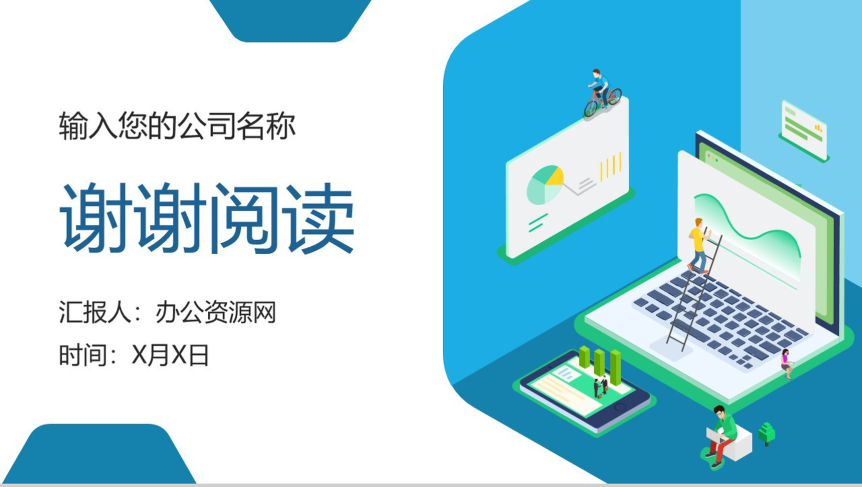 输入您的公司名称

谢谢阅读

汇报人：办公资源网

时间：X月X日